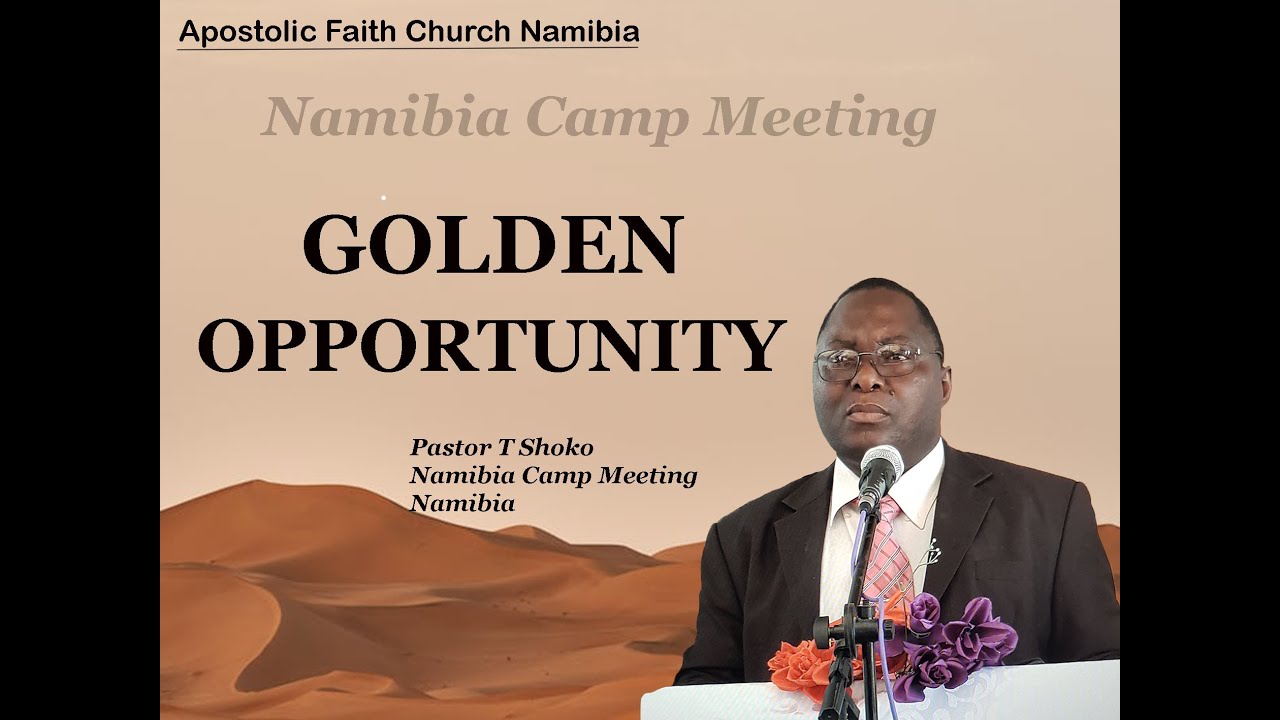 Apostolic Faith Church Namibia

Namibia Camp Meeting

GOLDEN OPPORTUNITY

Pastor T Shoko
Namibia Camp Meeting
Namibia